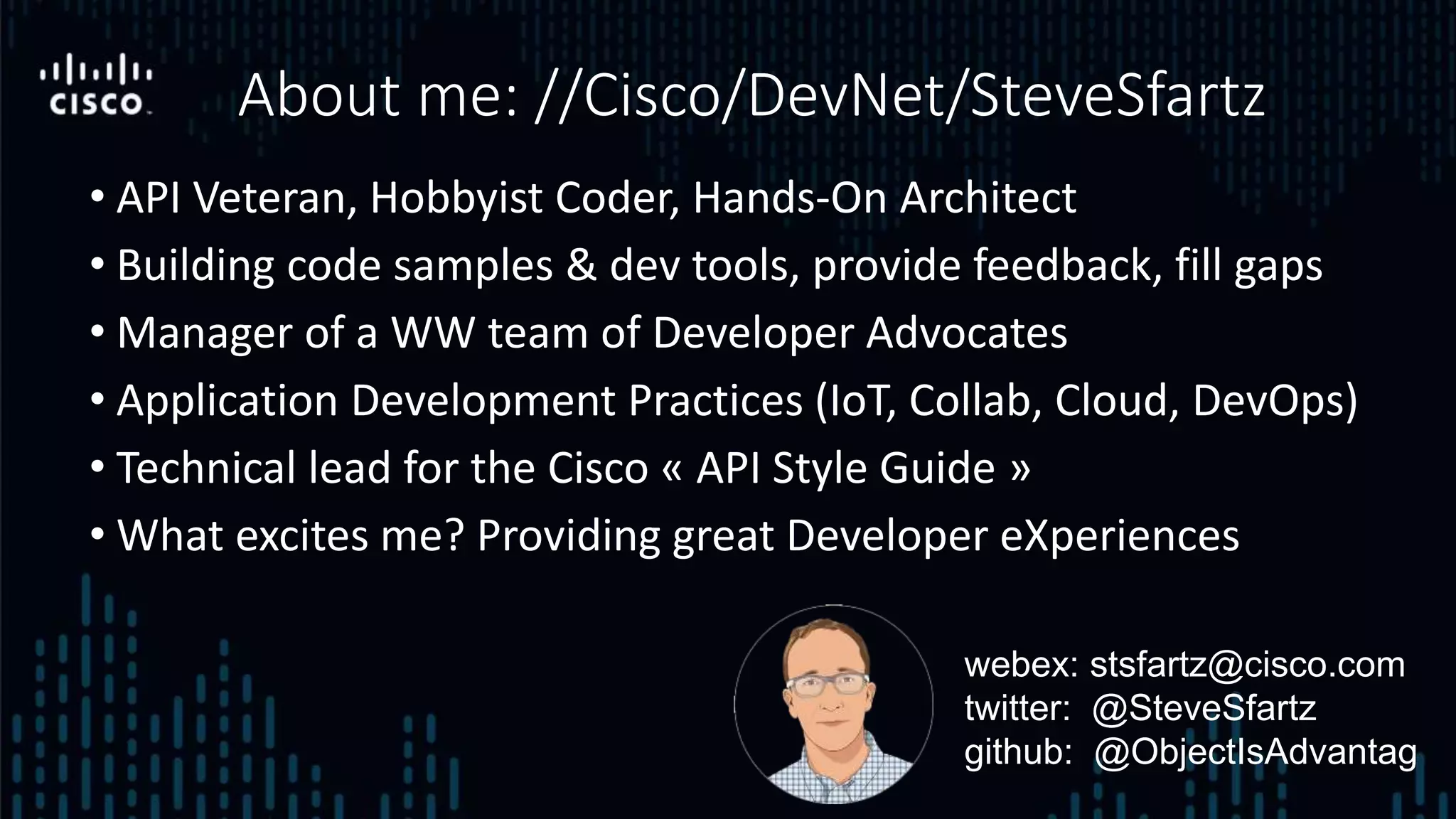 CISCO

About me: //Cisco/DevNet/SteveSfartz

• API Veteran, Hobbyist Coder, Hands-On Architect
• Building code samples & dev tools, provide feedback, fill gaps
• Manager of a WW team of Developer Advocates
• Application Development Practices (IoT, Collab, Cloud, DevOps)
• Technical lead for the Cisco « API Style Guide »
• What excites me? Providing great Developer eXperiences

webex: stsfartz@cisco.com
twitter: @SteveSfartz
github: @ObjectIsAdvantag